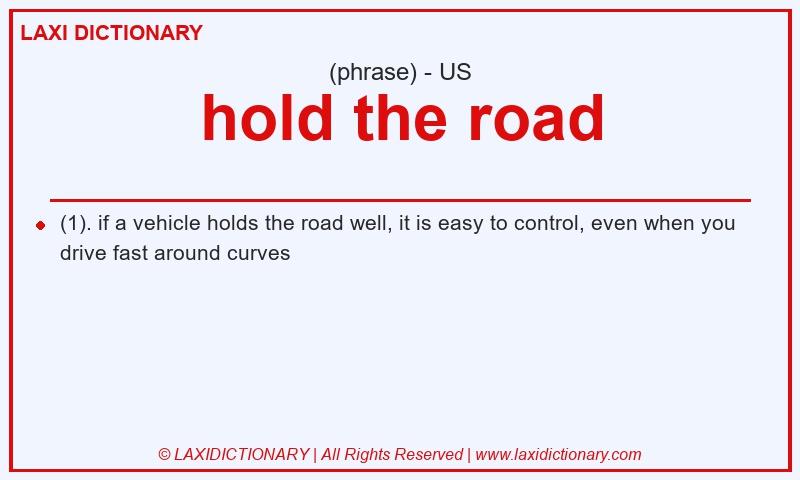 LAXI DICTIONARY

(phrase) - US

hold the road

(1). if a vehicle holds the road well, it is easy to control, even when you drive fast around curves

© LAXIDICTIONARY | All Rights Reserved | www.laxidictionary.com